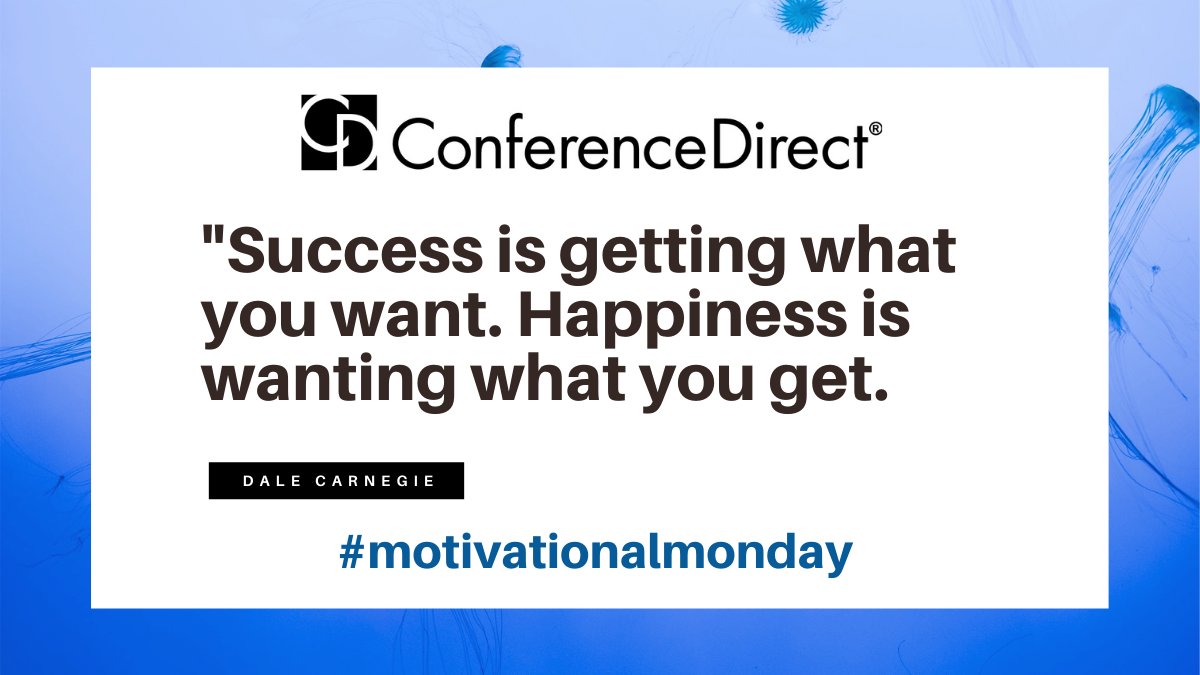 ConferenceDirect®

"Success is getting what you want. Happiness is wanting what you get.

DALE CARNEGIE

#motivationalmonday